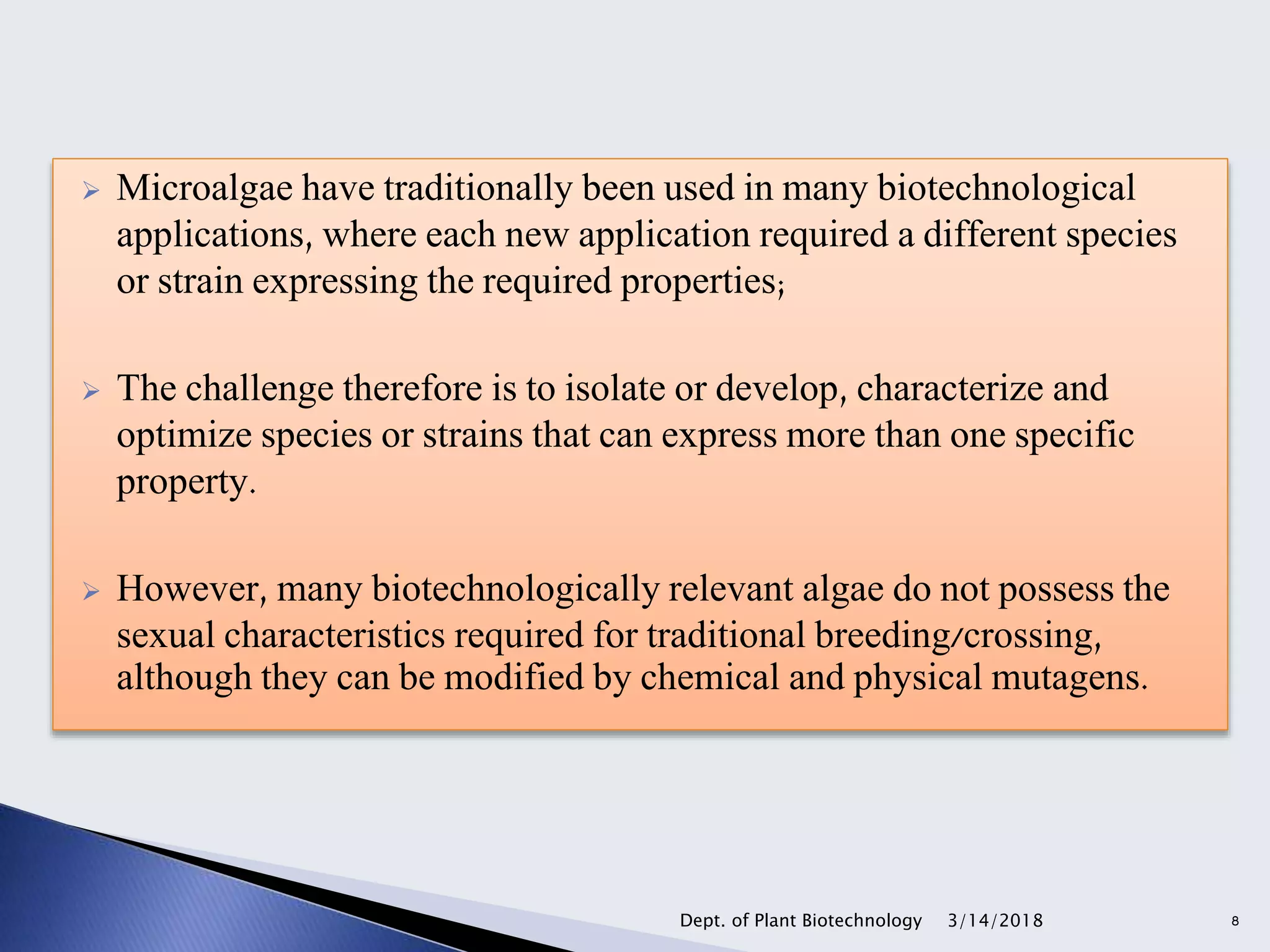 ➢ Microalgae have traditionally been used in many biotechnological applications, where each new application required a different species or strain expressing the required properties;

➢ The challenge therefore is to isolate or develop, characterize and optimize species or strains that can express more than one specific property.

➢ However, many biotechnologically relevant algae do not possess the sexual characteristics required for traditional breeding/crossing, although they can be modified by chemical and physical mutagens.

Dept. of Plant Biotechnology 3/14/2018 8